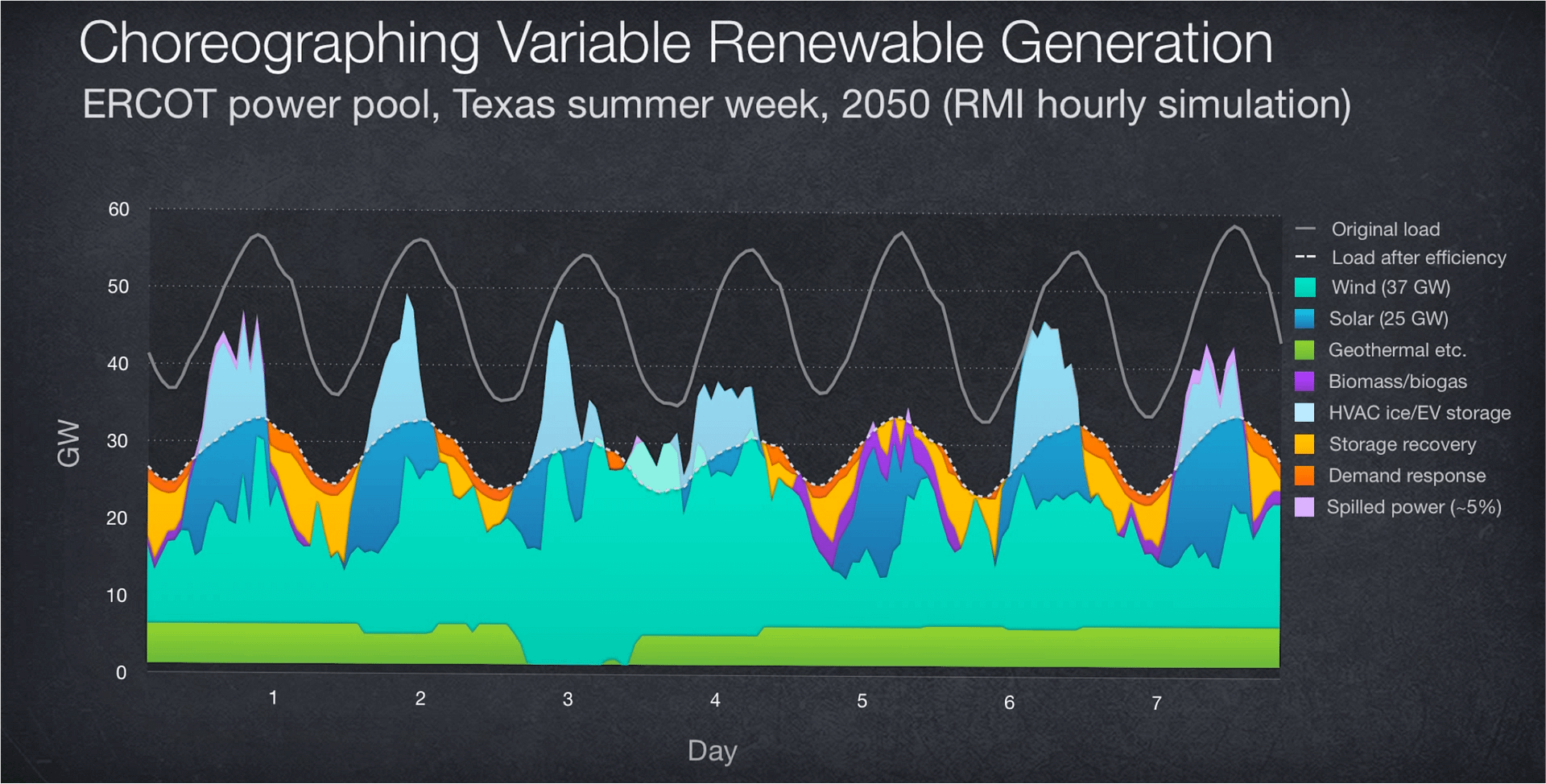 Choreographing Variable Renewable Generation
ERCOT power pool, Texas summer week, 2050 (RMI hourly simulation)

GW

60
50
40
30
20
10
0

1 2 3 4 5 6 7

Day

Original load
Load after efficiency
Wind (37 GW)
Solar (25 GW)
Geothermal etc.
Biomass/biogas
HVAC ice/EV storage
Storage recovery
Demand response
Spilled power (~5%)